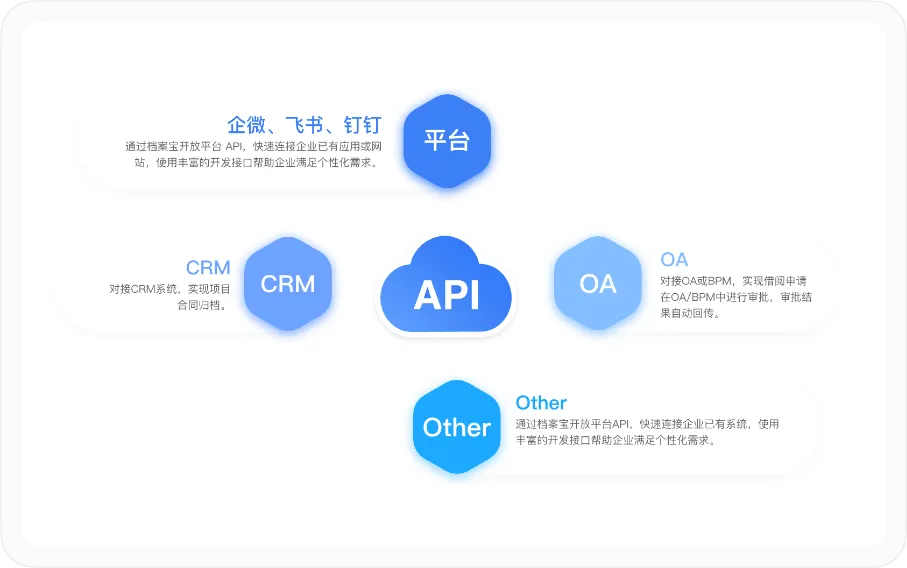 企微、飞书、钉钉

通过档案宝开放平台 API，快速连接企业已有应用或网站，使用丰富的开发接口帮助企业满足个性化需求。

平台

CRM

对接CRM系统，实现项目合同归档。

CRM

API

OA

OA

对接OA或BPM，实现借阅申请在OA/BPM中进行审批，审批结果自动回传。

Other

Other

通过档案宝开放平台API，快速连接企业已有系统，使用丰富的开发接口帮助企业满足个性化需求。